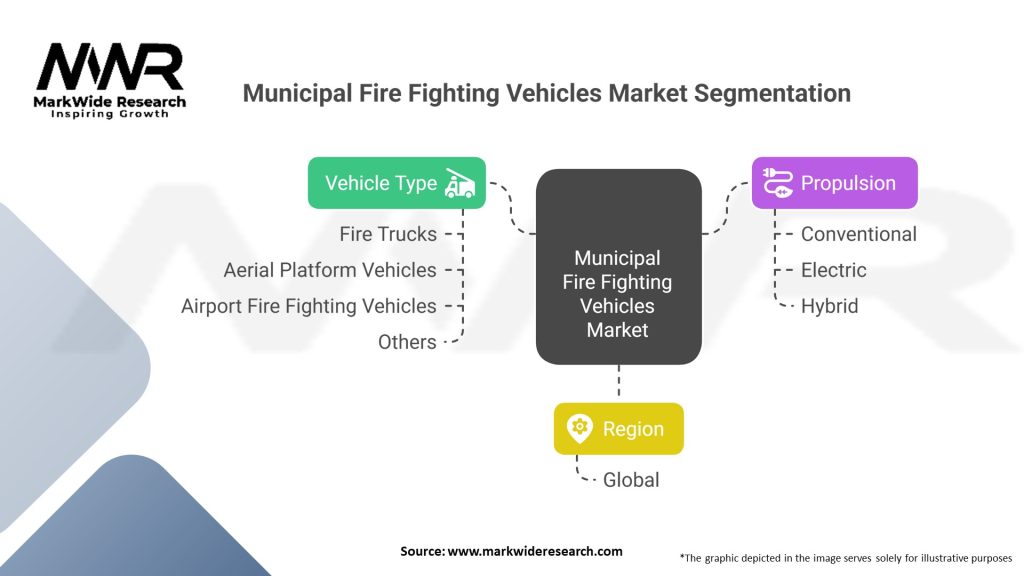 MWR
MarkWide Research
Inspiring Growth

Municipal Fire Fighting Vehicles Market Segmentation

Vehicle Type

Fire Trucks
Aerial Platform Vehicles
Airport Fire Fighting Vehicles
Others

Municipal Fire Fighting Vehicles Market

Propulsion

Conventional
Electric
Hybrid

Region

Global

Source: www.markwideresearch.com

*The graphic depicted in the image serves solely for illustrative purposes